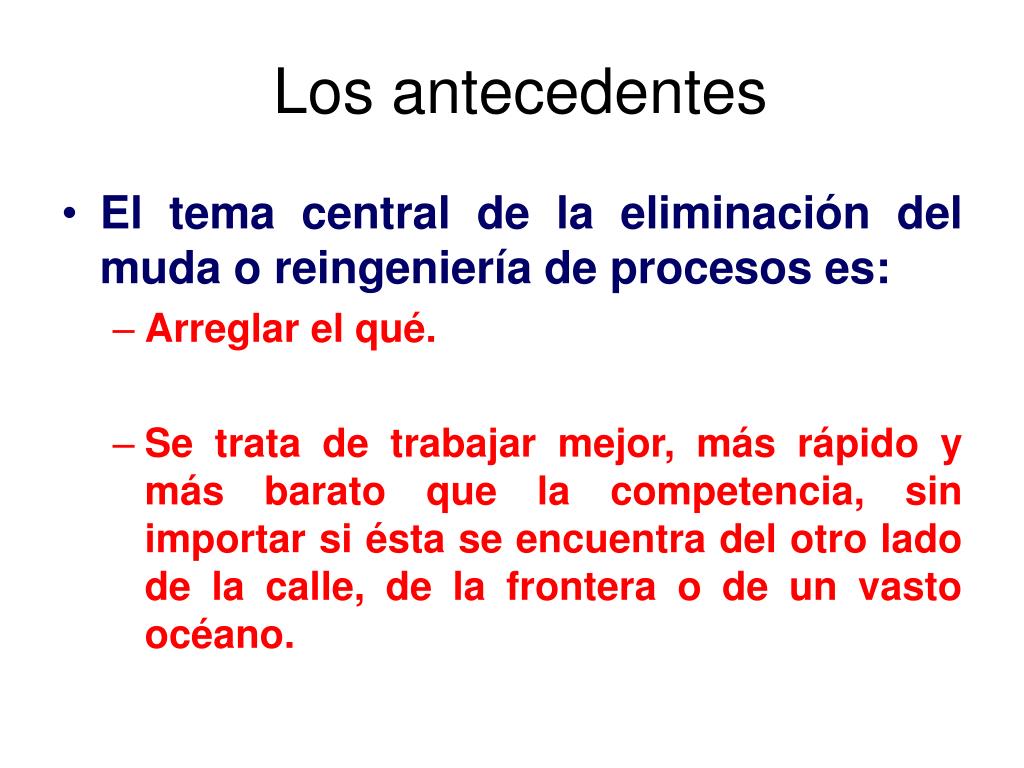 Los antecedentes

• El tema central de la eliminación del muda o reingeniería de procesos es:
– Arreglar el qué.

– Se trata de trabajar mejor, más rápido y más barato que la competencia, sin importar si ésta se encuentra del otro lado de la calle, de la frontera o de un vasto océano.